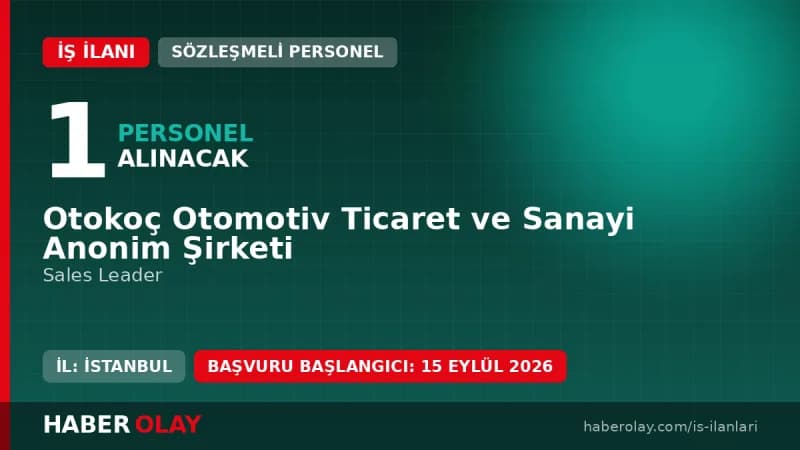 İŞ İLANI
SÖZLEŞMELİ PERSONEL

1 PERSONEL ALINACAK

Otokoç Otomotiv Ticaret ve Sanayi Anonim Şirketi
Sales Leader

İL: İSTANBUL
BAŞVURU BAŞLANGICI: 15 EYLÜL 2026

HABER OLAY
haberolay.com/is-ilanlari